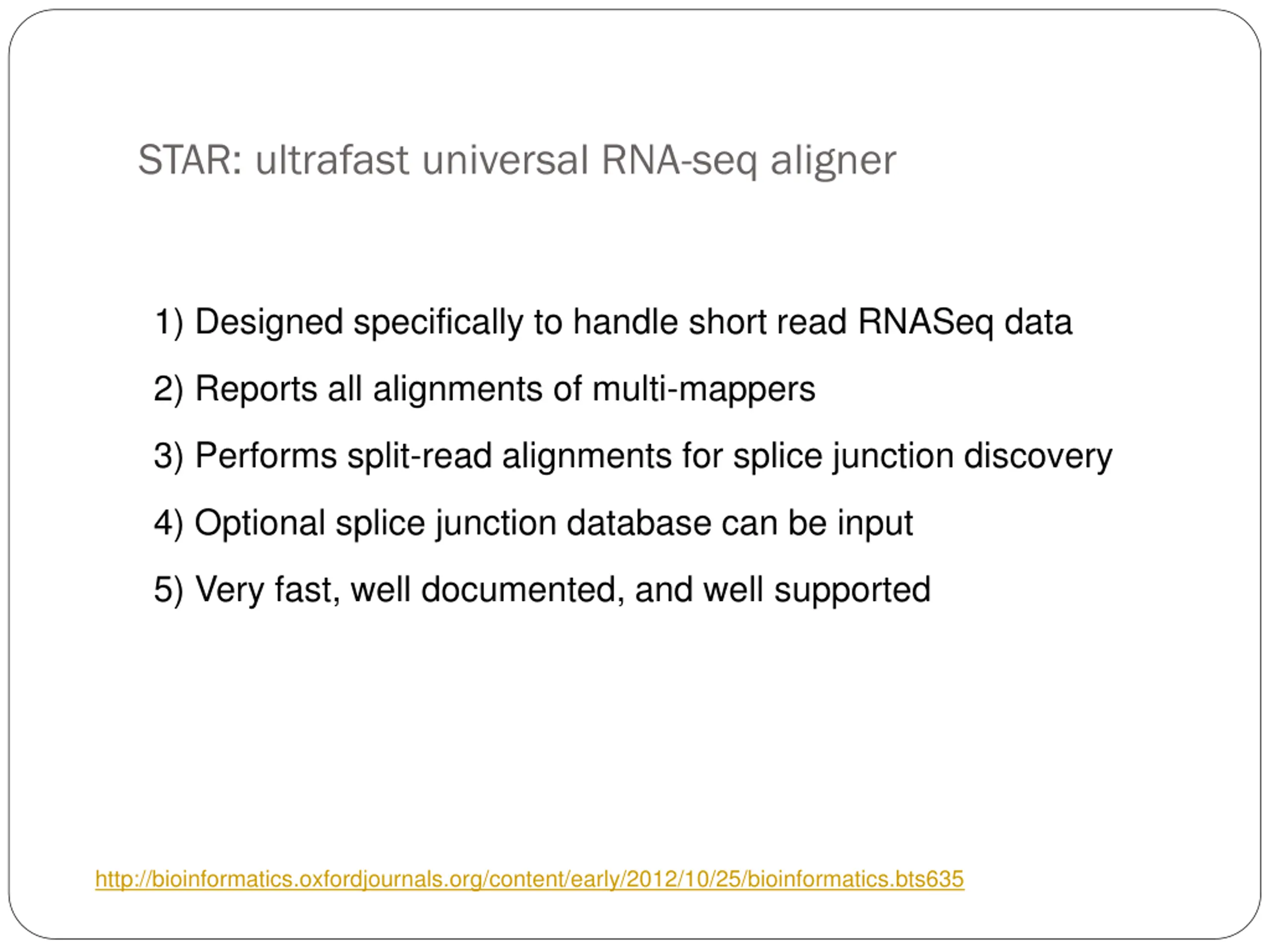 STAR: ultrafast universal RNA-seq aligner

1) Designed specifically to handle short read RNASeq data

2) Reports all alignments of multi-mappers

3) Performs split-read alignments for splice junction discovery

4) Optional splice junction database can be input

5) Very fast, well documented, and well supported

http://bioinformatics.oxfordjournals.org/content/early/2012/10/25/bioinformatics.bts635